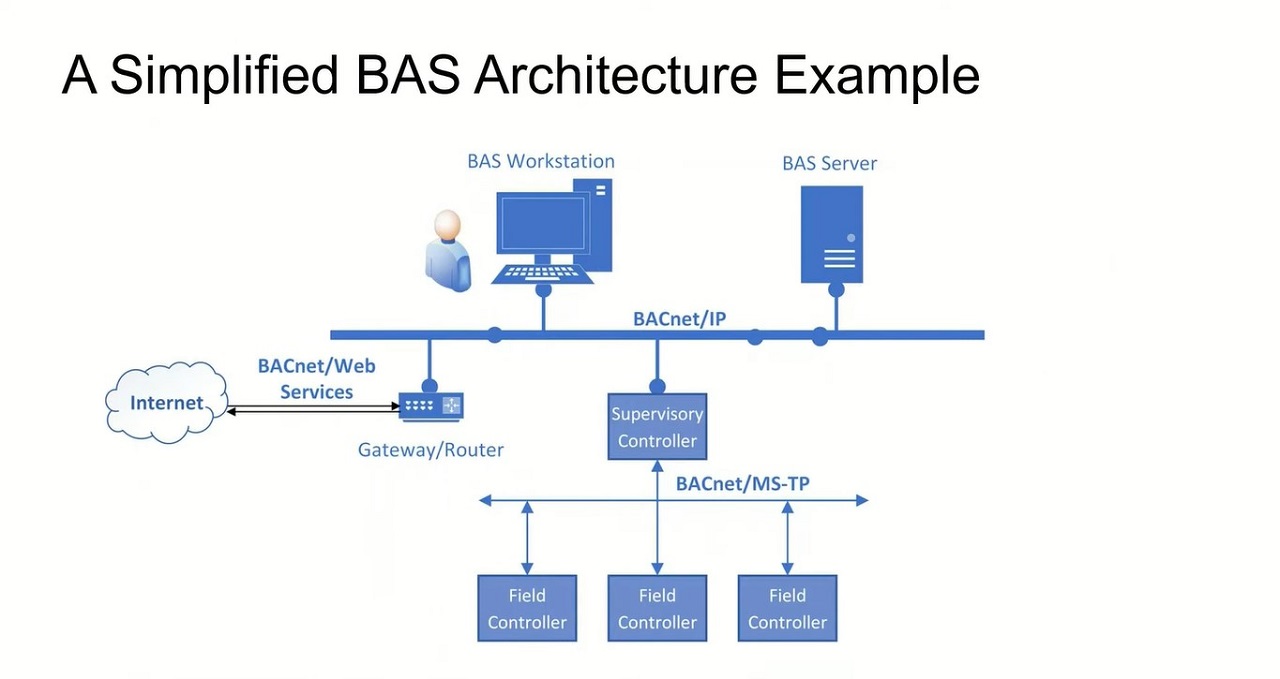 A Simplified BAS Architecture Example

BAS Workstation

BAS Server

BACnet/IP

BACnet/Web Services

Internet

Gateway/Router

Supervisory Controller

BACnet/MS-TP

Field Controller

Field Controller

Field Controller